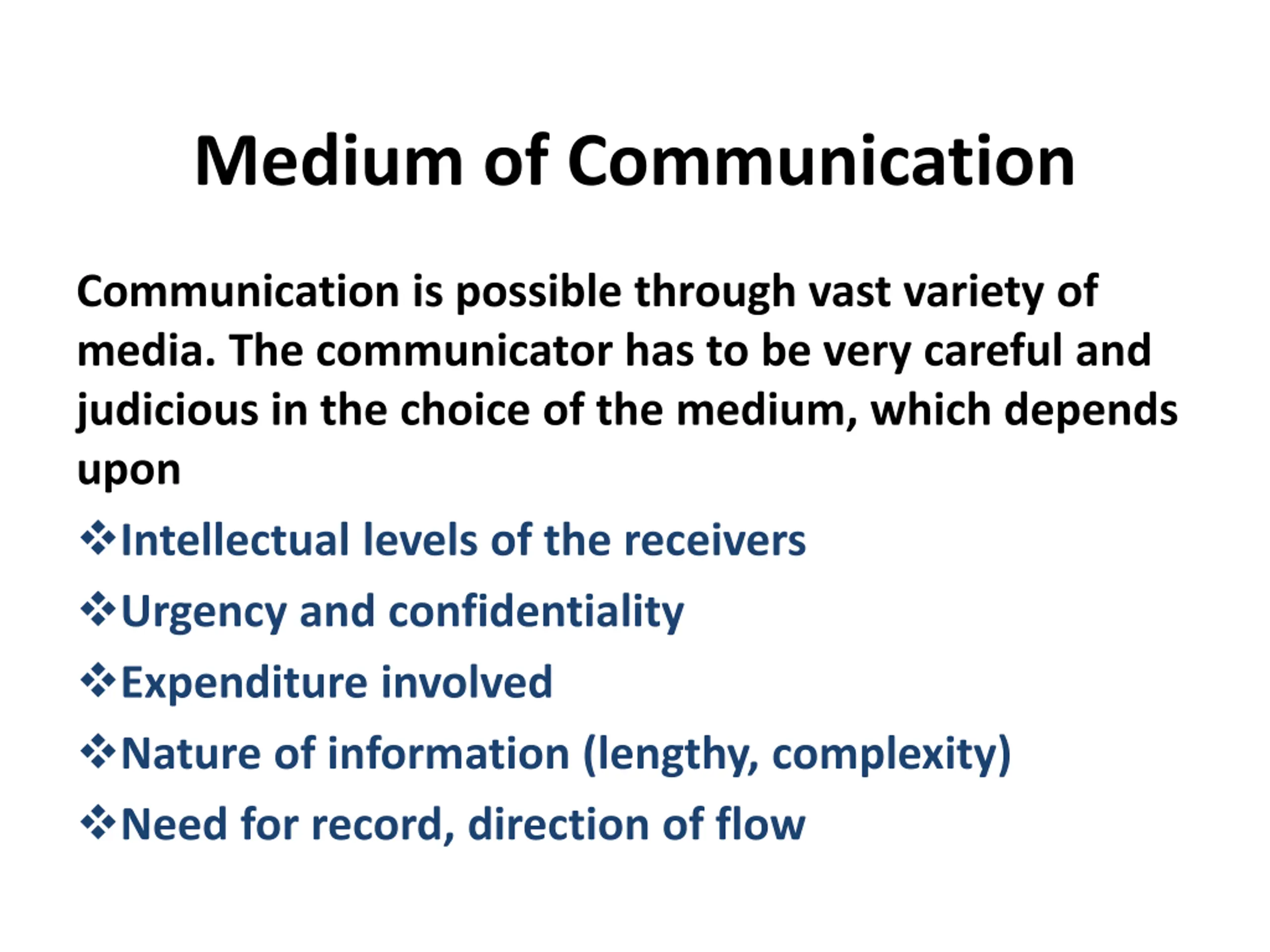 Medium of Communication

Communication is possible through vast variety of media. The communicator has to be very careful and judicious in the choice of the medium, which depends upon

❖Intellectual levels of the receivers

❖Urgency and confidentiality

❖Expenditure involved

❖Nature of information (lengthy, complexity)

❖Need for record, direction of flow